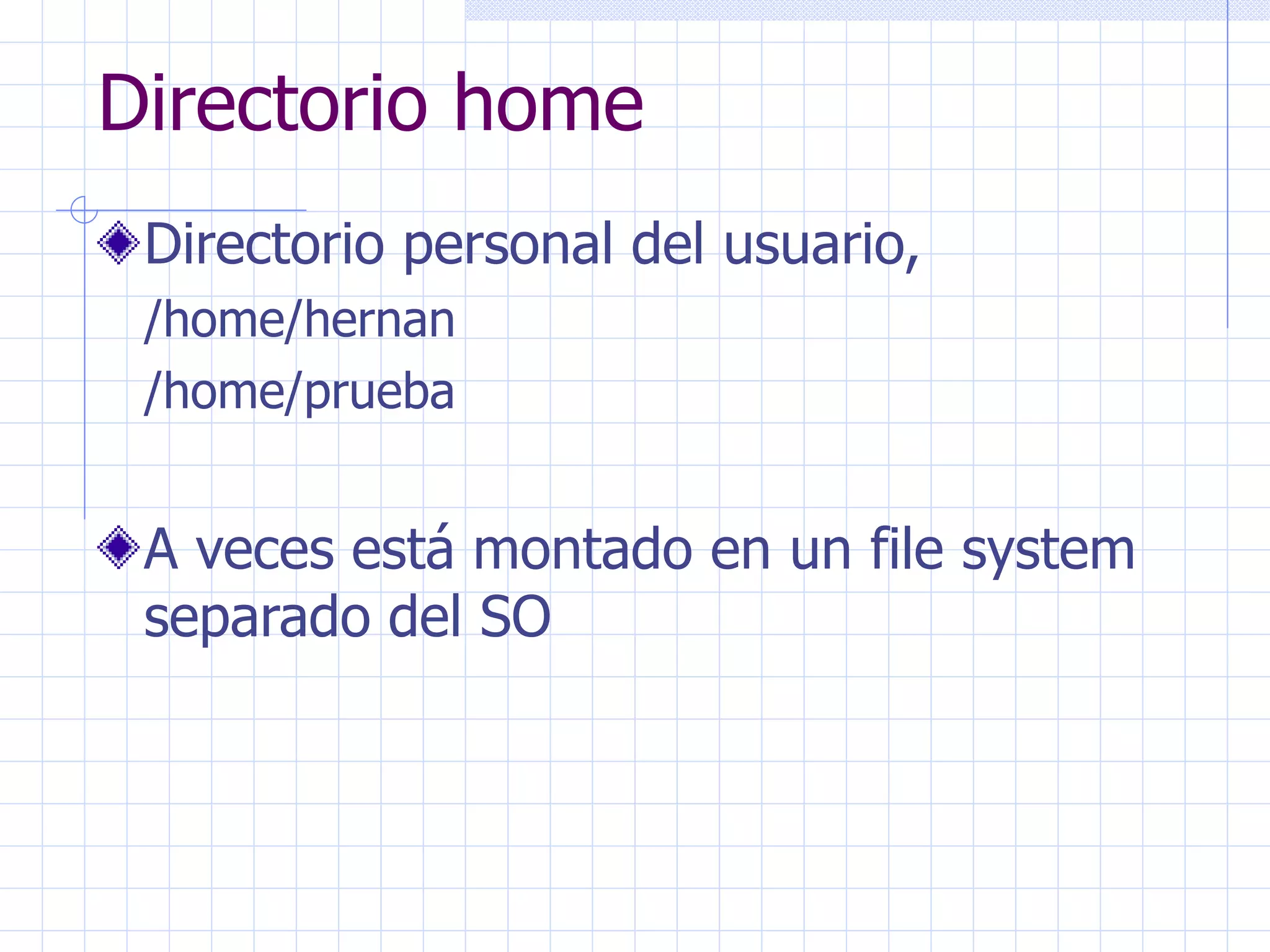 Directorio home

Directorio personal del usuario,
/home/hernan
/home/prueba

A veces está montado en un file system separado del SO